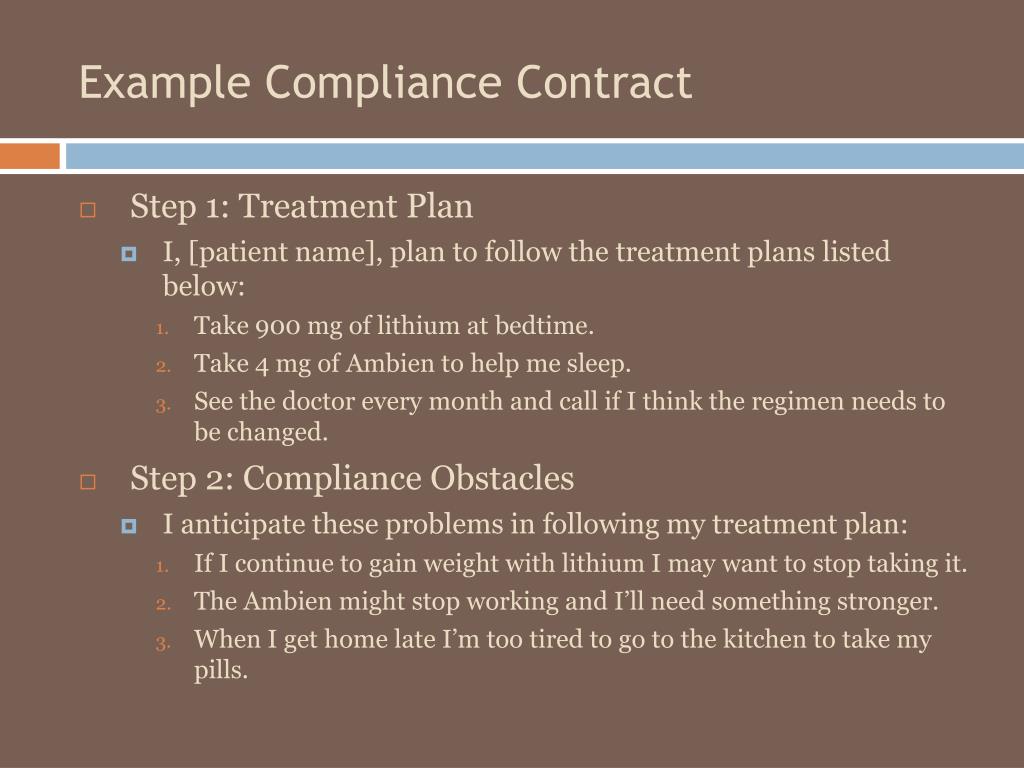 Example Compliance Contract

Step 1: Treatment Plan

I, [patient name], plan to follow the treatment plans listed below:

1. Take 900 mg of lithium at bedtime.
2. Take 4 mg of Ambien to help me sleep.
3. See the doctor every month and call if I think the regimen needs to be changed.

Step 2: Compliance Obstacles

I anticipate these problems in following my treatment plan:

1. If I continue to gain weight with lithium I may want to stop taking it.
2. The Ambien might stop working and I'll need something stronger.
3. When I get home late I'm too tired to go to the kitchen to take my pills.